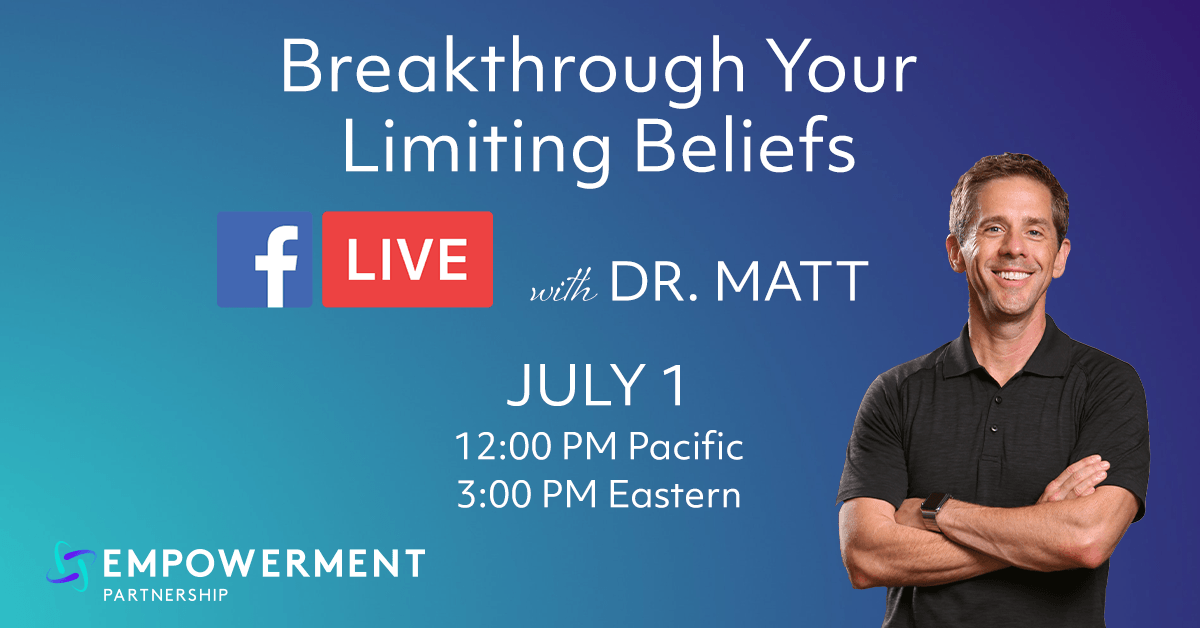 Breakthrough Your Limiting Beliefs

f LIVE with DR. MATT

JULY 1
12:00 PM Pacific
3:00 PM Eastern

EMPOWERMENT
PARTNERSHIP